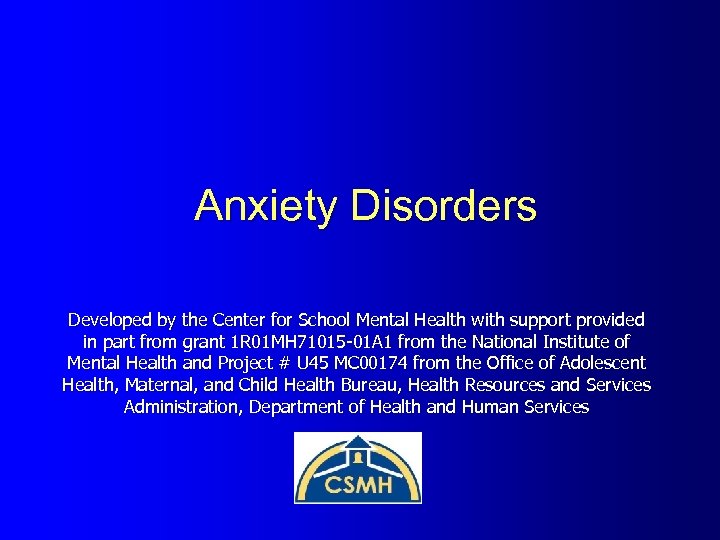 Anxiety Disorders

Developed by the Center for School Mental Health with support provided in part from grant 1R01MH71015-01A1 from the National Institute of Mental Health and Project # U45 MC00174 from the Office of Adolescent Health, Maternal, and Child Health Bureau, Health Resources and Services Administration, Department of Health and Human Services

CSMH